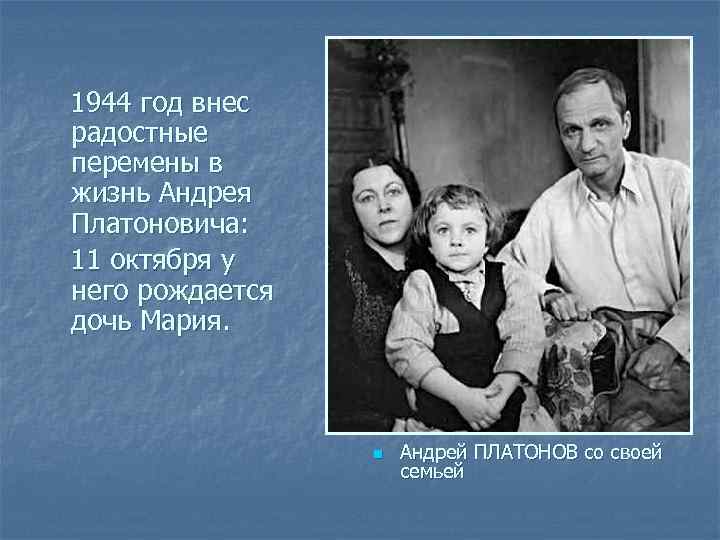 1944 год внес радостные перемены в жизнь Андрея Платоновича:

11 октября у него рождается дочь Мария.

Андрей ПЛАТОНОВ со своей семьей